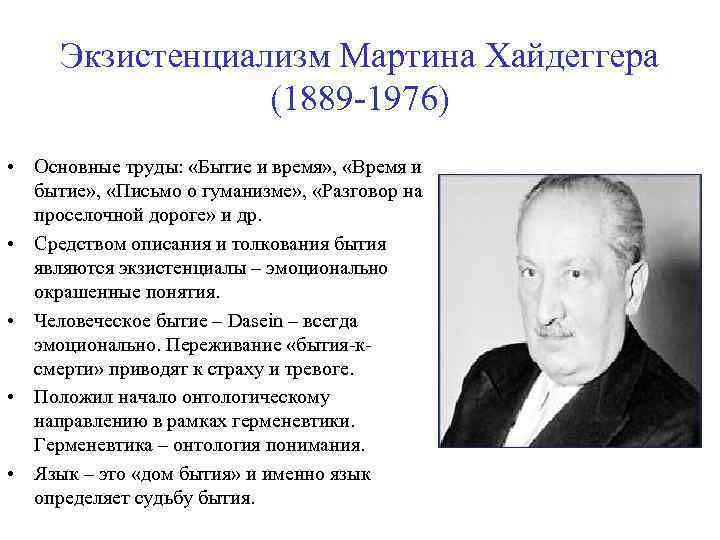 Экзистенциализм Мартина Хайдеггера (1889-1976)

• Основные труды: «Бытие и время», «Время и бытие», «Письмо о гуманизме», «Разговор на проселочной дороге» и др.

• Средством описания и толкования бытия являются экзистенциалы – эмоционально окрашенные понятия.

• Человеческое бытие – Dasein – всегда эмоционально. Переживание «бытия-к-смерти» приводят к страху и тревоге.

• Положил начало онтологическому направлению в рамках герменевтики. Герменевтика – онтология понимания.

• Язык – это «дом бытия» и именно язык определяет судьбу бытия.